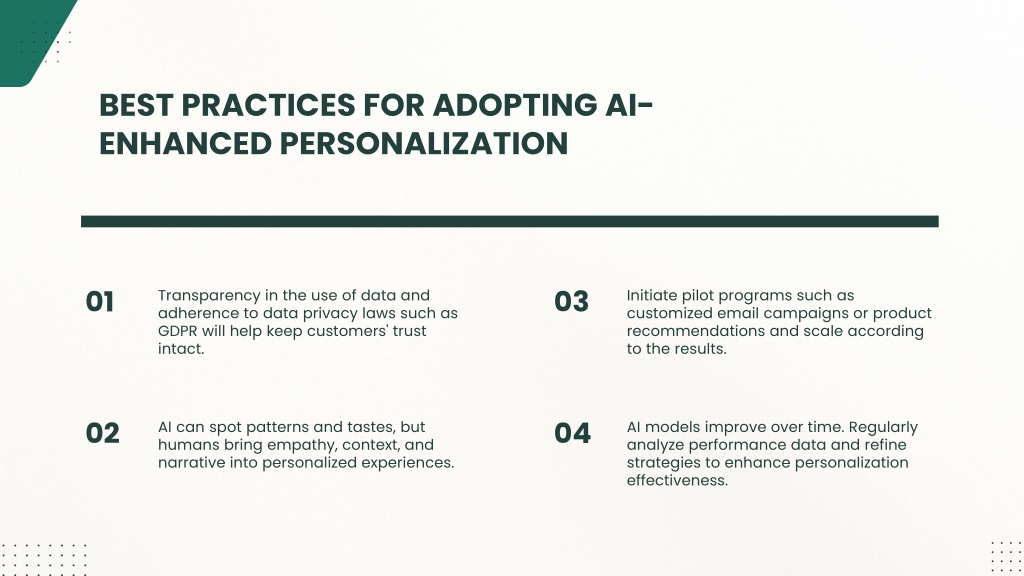 BEST PRACTICES FOR ADOPTING AI-ENHANCED PERSONALIZATION

01

Transparency in the use of data and adherence to data privacy laws such as GDPR will help keep customers' trust intact.

02

AI can spot patterns and tastes, but humans bring empathy, context, and narrative into personalized experiences.

03

Initiate pilot programs such as customized email campaigns or product recommendations and scale according to the results.

04

AI models improve over time. Regularly analyze performance data and refine strategies to enhance personalization effectiveness.